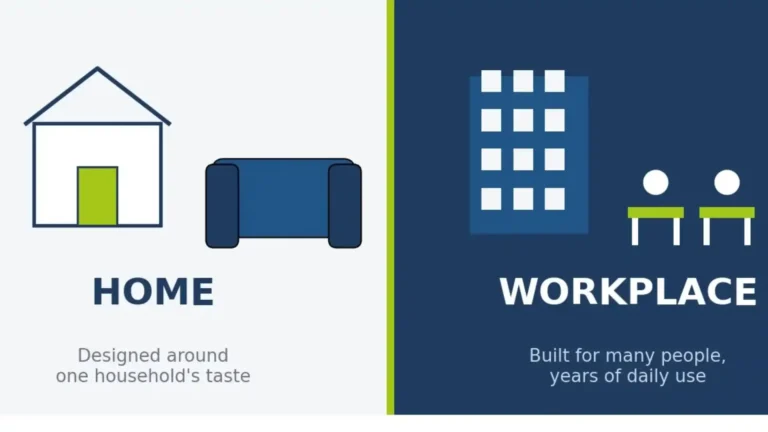 HOME

Designed around one household's taste

WORKPLACE

Built for many people, years of daily use